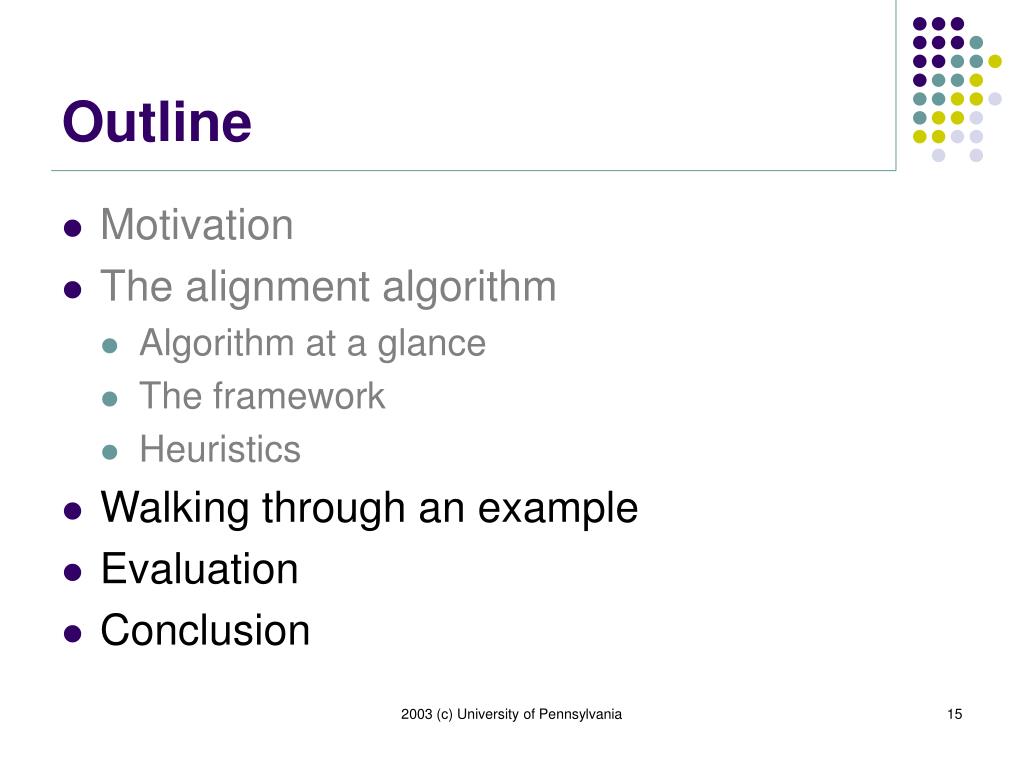 Outline

- Motivation
- The alignment algorithm
  - Algorithm at a glance
  - The framework
  - Heuristics
- Walking through an example
- Evaluation
- Conclusion

2003 (c) University of Pennsylvania

15